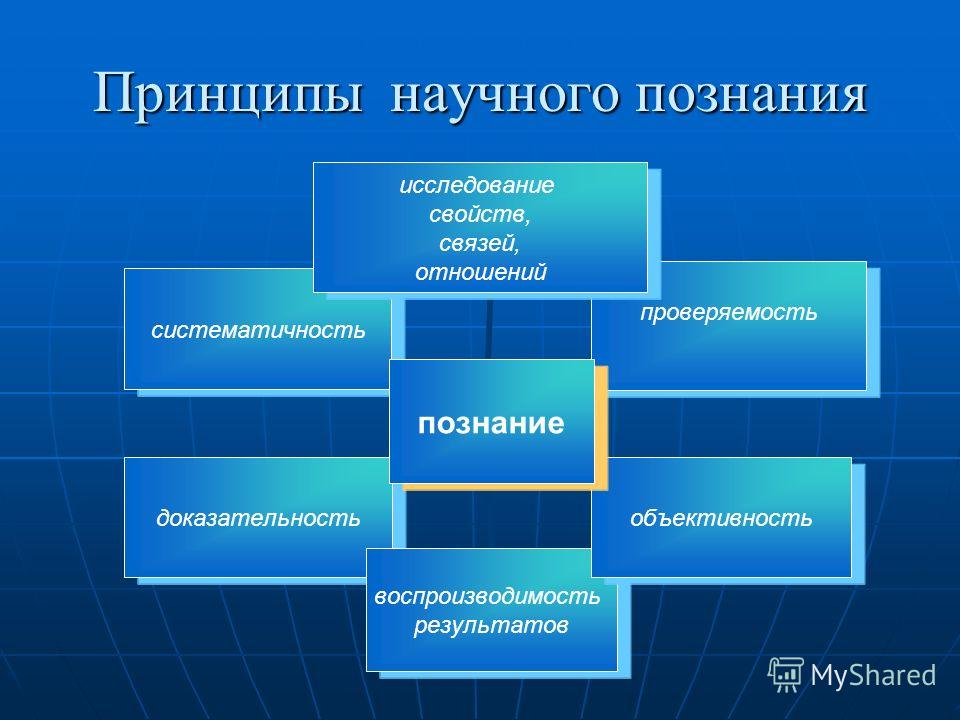 Принципы научного познания

исследование свойств, связей, отношений

систематичность

проверяемость

познание

доказательность

объективность

воспроизводимость результатов

MyShared